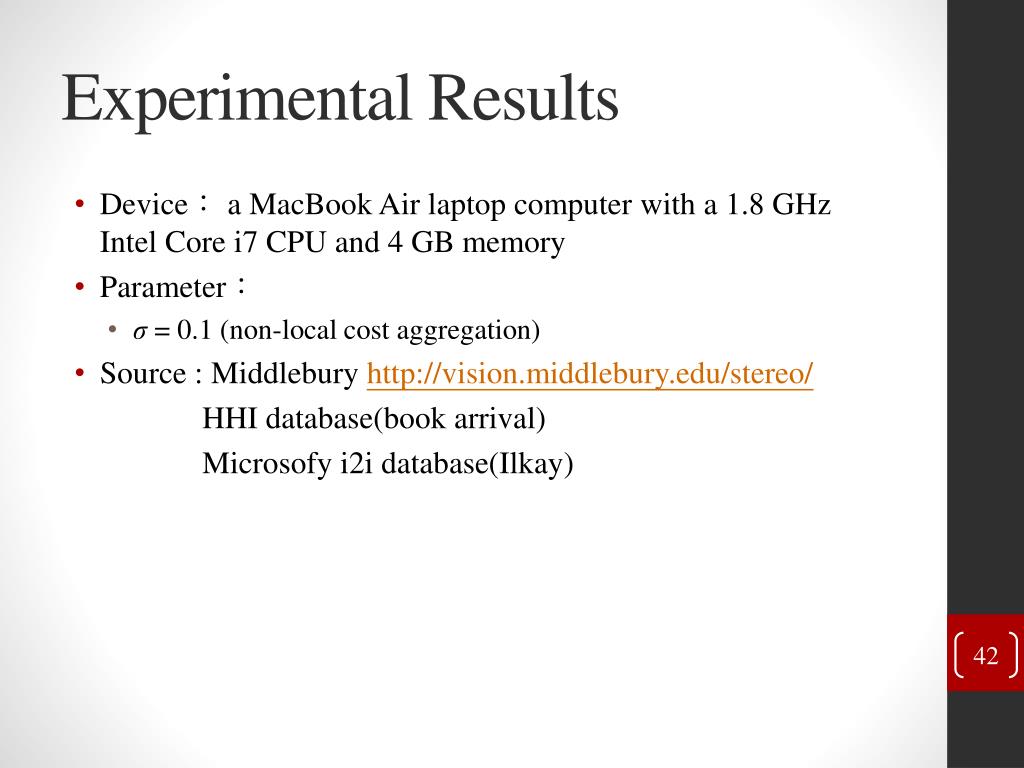 Experimental Results

• Device： a MacBook Air laptop computer with a 1.8 GHz Intel Core i7 CPU and 4 GB memory

• Parameter：

• $\sigma = 0.1$ (non-local cost aggregation)

• Source : Middlebury http://vision.middlebury.edu/stereo/

HHI database(book arrival)

Microsofy i2i database(Ilkay)

42